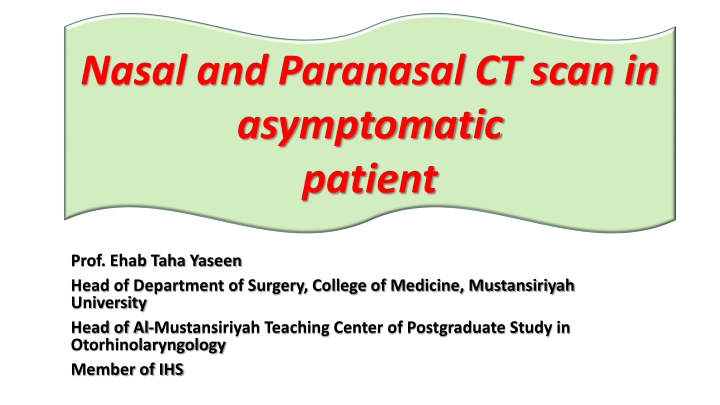 Nasal and Paranasal CT scan in asymptomatic patient

Prof. Ehab Taha Yaseen

Head of Department of Surgery, College of Medicine, Mustansiriyah University

Head of Al-Mustansiriyah Teaching Center of Postgraduate Study in Otorhinolaryngology

Member of IHS